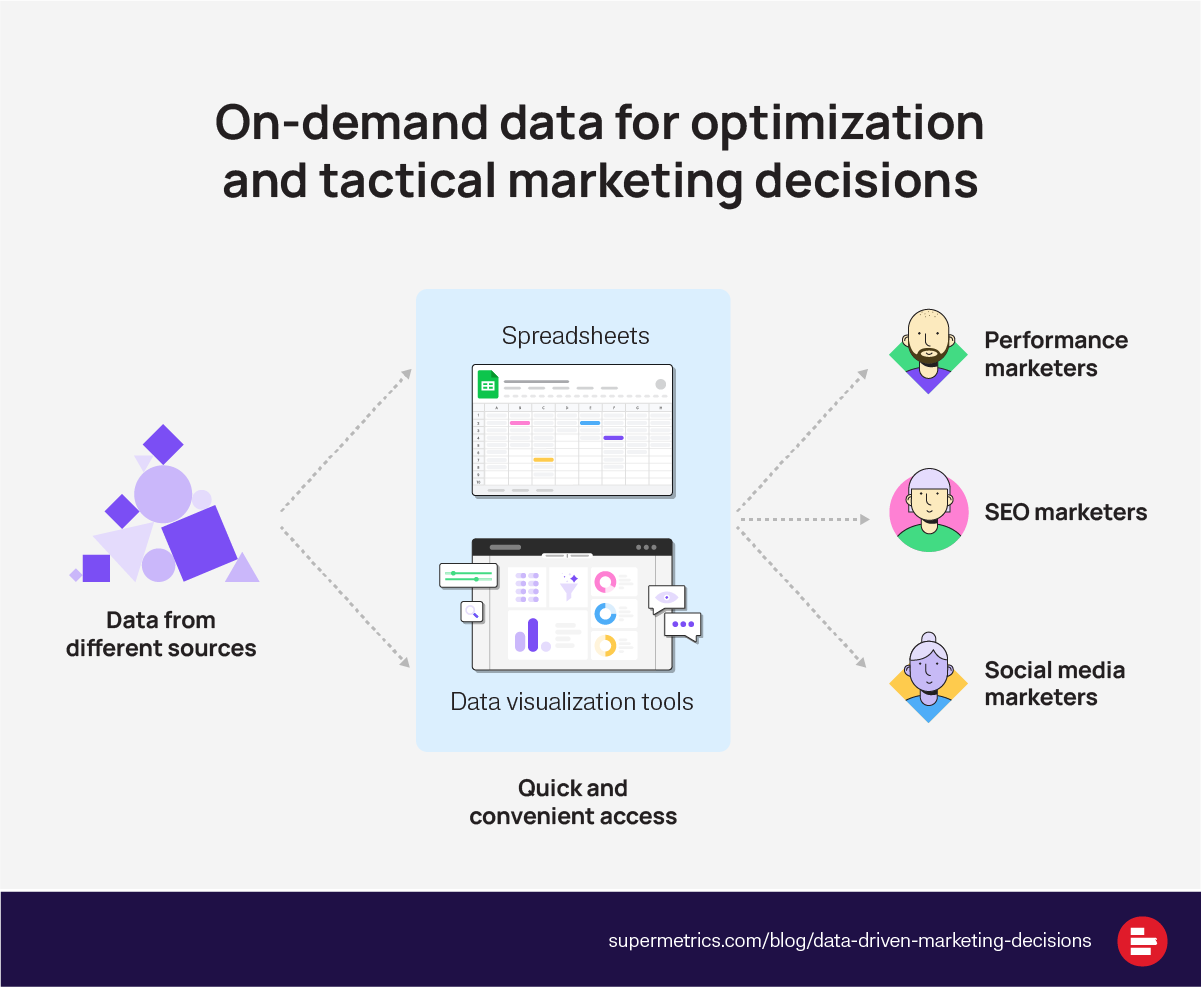 On-demand data for optimization and tactical marketing decisions

Data from different sources

Spreadsheets

Data visualization tools

Quick and convenient access

Performance marketers

SEO marketers

Social media marketers

supermetrics.com/blog/data-driven-marketing-decisions